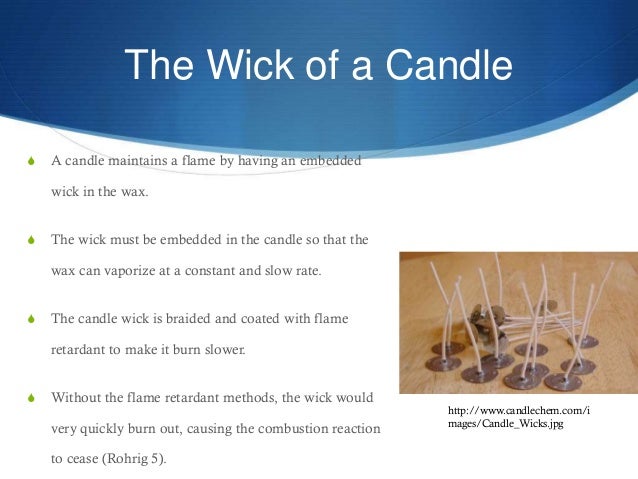 The Wick of a Candle

A candle maintains a flame by having an embedded wick in the wax.

The wick must be embedded in the candle so that the wax can vaporize at a constant and slow rate.

The candle wick is braided and coated with flame retardant to make it burn slower.

Without the flame retardant methods, the wick would very quickly burn out, causing the combustion reaction to cease (Rohrig 5).

http://www.candlechem.com/images/Candle_Wicks.jpg